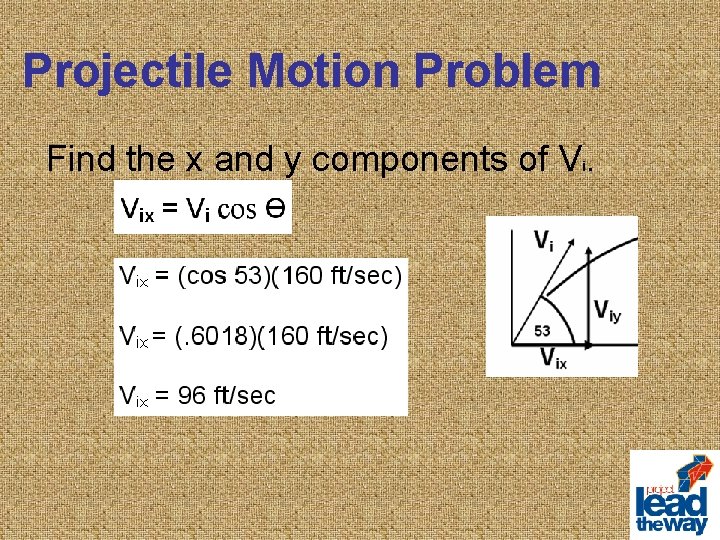 Projectile Motion Problem

Find the x and y components of $V_i$.

$V_{ix} = V_i \cos \Theta$

$V_{ix}$ = (cos 53)(160 ft/sec)

$V_{ix}$ = (.6018)(160 ft/sec)

$V_{ix}$ = 96 ft/sec

$V_i$

$V_{iy}$

53

$V_{ix}$

project lead the way